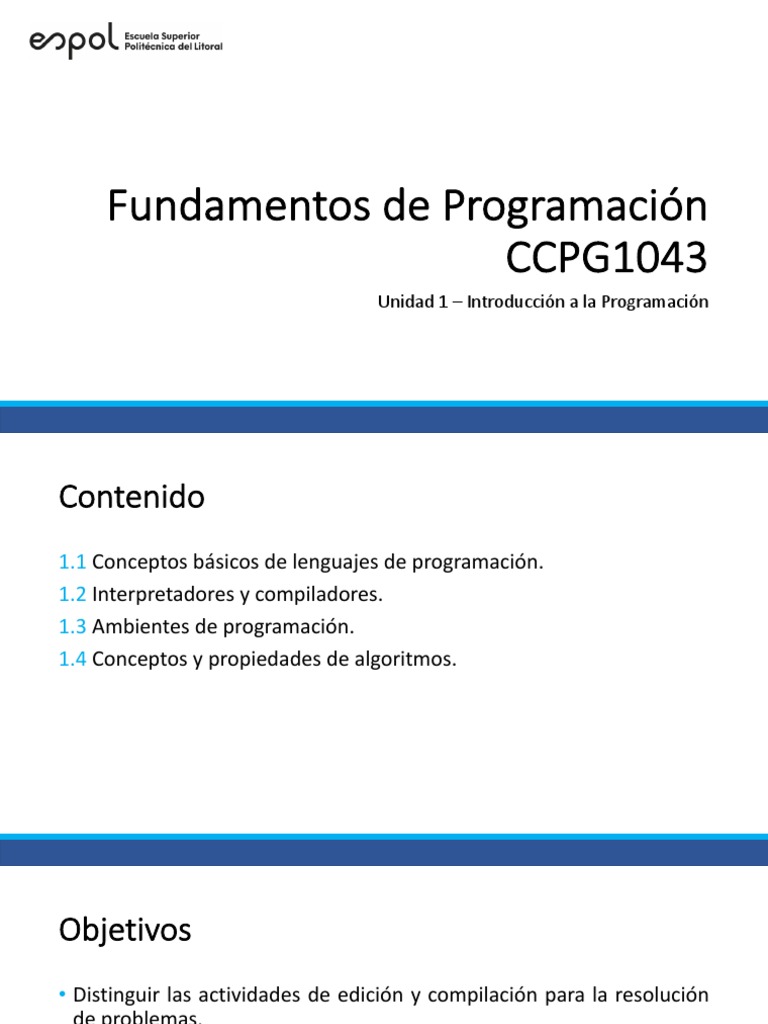 espol Escuela Superior Politécnica del Litoral

Fundamentos de Programación CCPG1043

Unidad 1 – Introducción a la Programación

Contenido

1.1 Conceptos básicos de lenguajes de programación.

1.2 Interpretadores y compiladores.

1.3 Ambientes de programación.

1.4 Conceptos y propiedades de algoritmos.

Objetivos

• Distinguir las actividades de edición y compilación para la resolución de problemas.